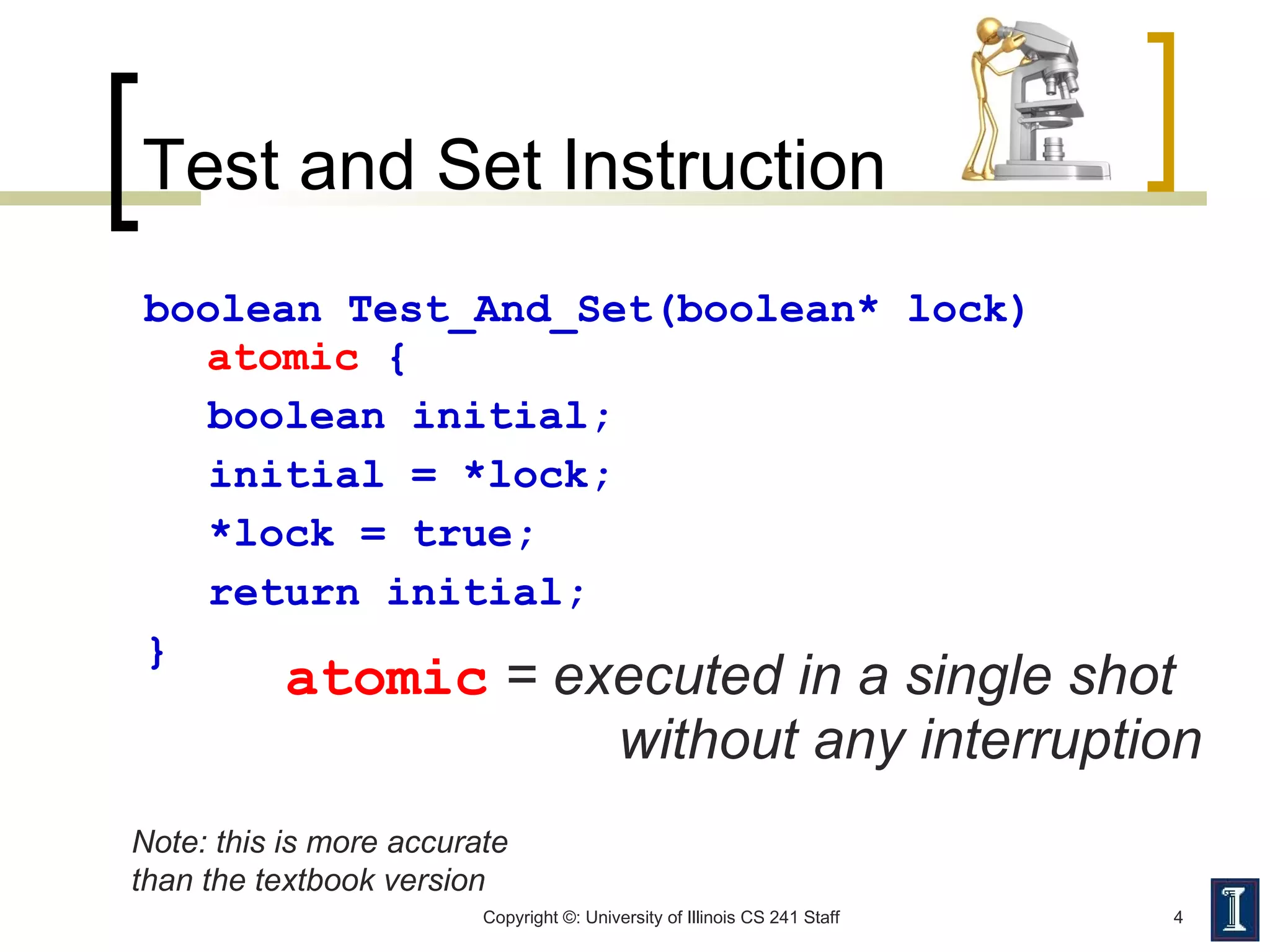 Test and Set Instruction

boolean Test_And_Set(boolean* lock)
atomic {
boolean initial;
initial = *lock;
*lock = true;
return initial;
}

atomic = executed in a single shot without any interruption

Note: this is more accurate than the textbook version

Copyright ©: University of Illinois CS 241 Staff

4